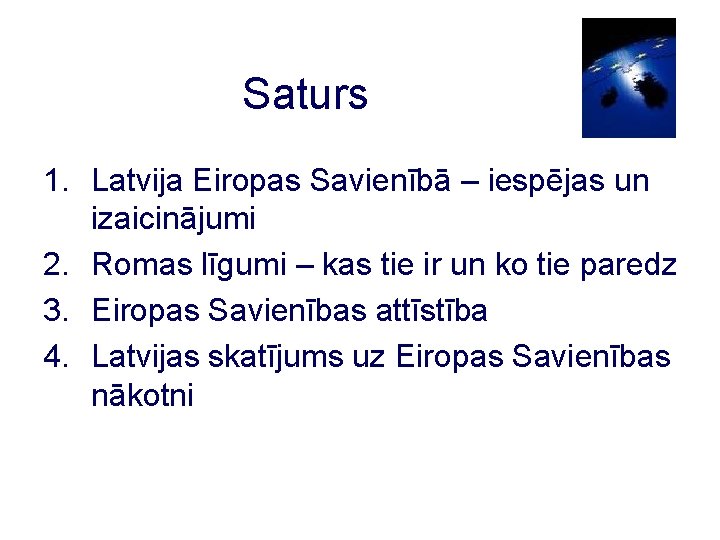 Saturs

1. Latvija Eiropas Savienībā – iespējas un izaicinājumi
2. Romas līgumi – kas tie ir un ko tie paredz
3. Eiropas Savienības attīstība
4. Latvijas skatījums uz Eiropas Savienības nākotni